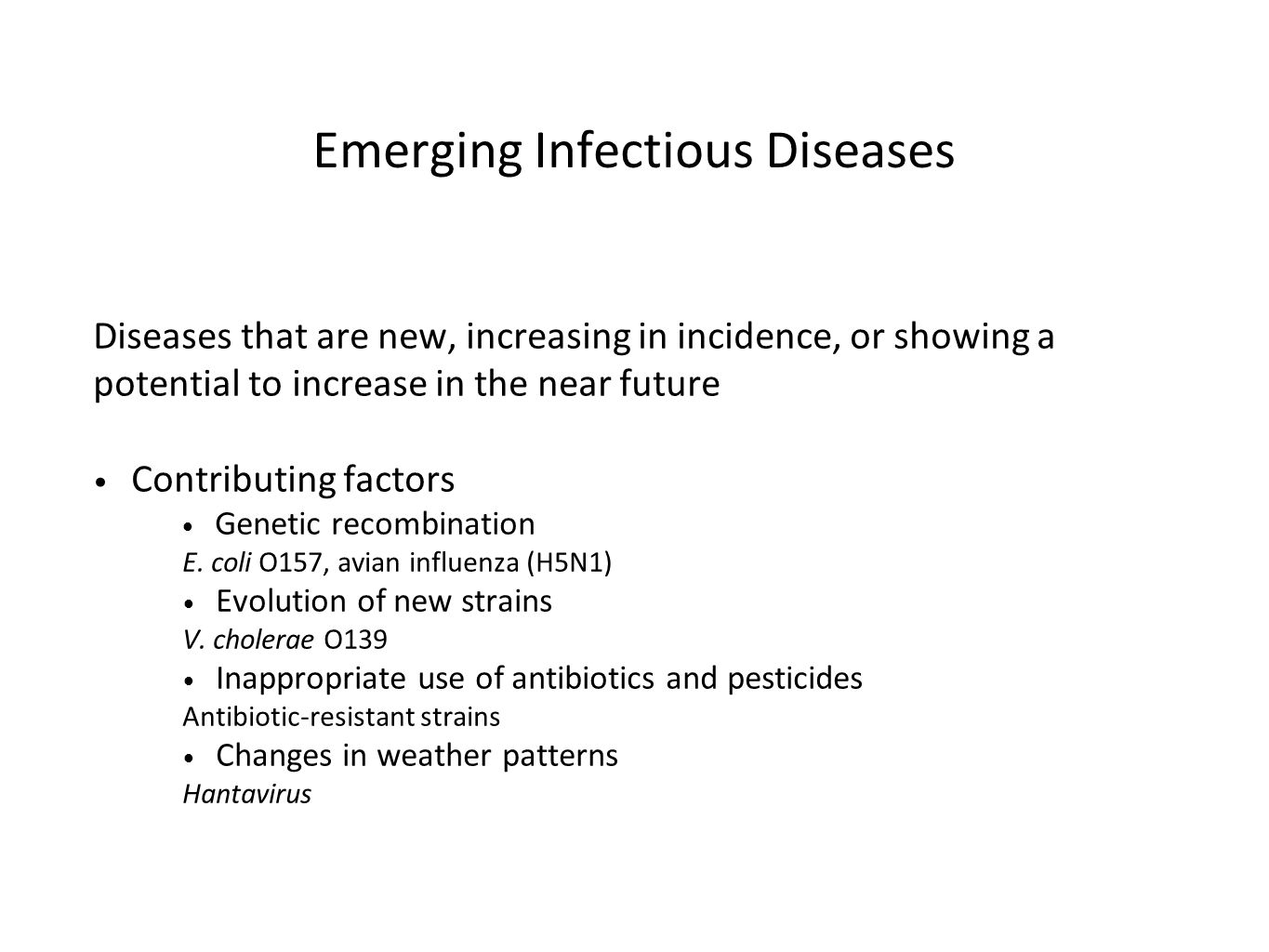 Emerging Infectious Diseases

Diseases that are new, increasing in incidence, or showing a potential to increase in the near future

• Contributing factors

• Genetic recombination

E. coli O157, avian influenza (H5N1)

• Evolution of new strains

V. cholerae O139

• Inappropriate use of antibiotics and pesticides

Antibiotic-resistant strains

• Changes in weather patterns

Hantavirus